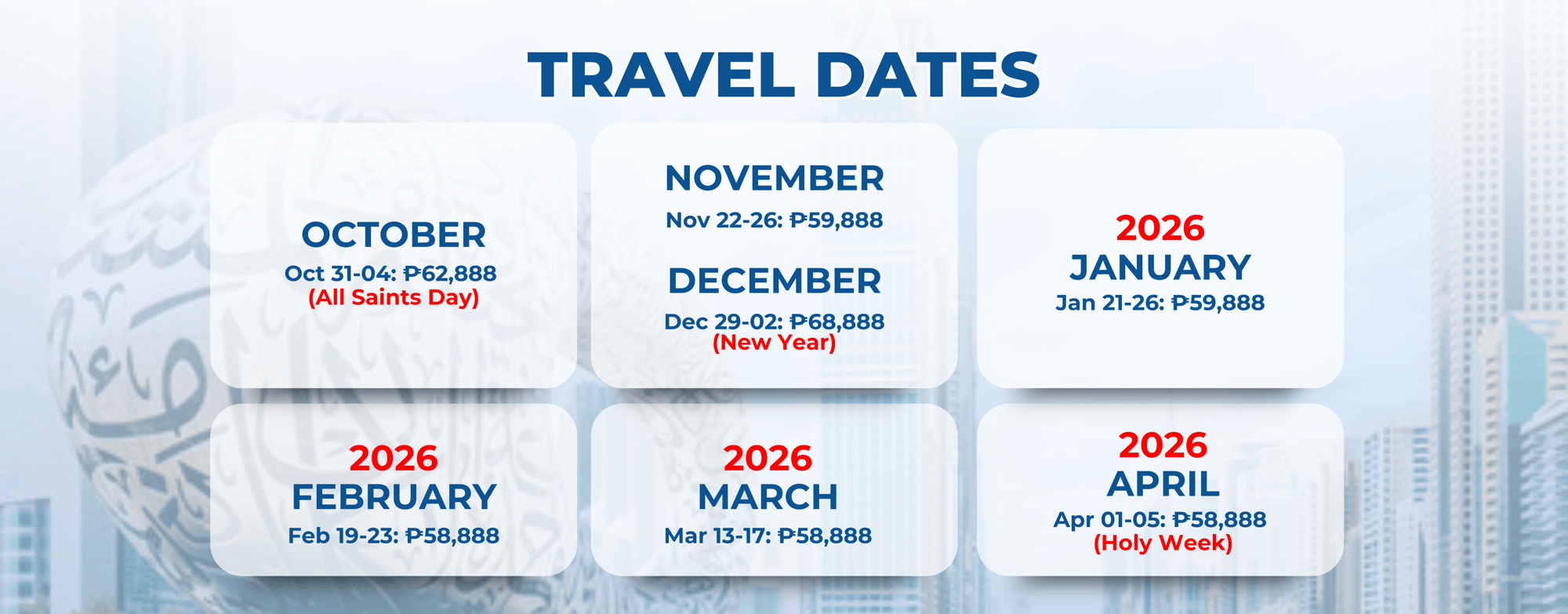 TRAVEL DATES

OCTOBER
Oct 31-04: ₱62,888
(All Saints Day)

NOVEMBER
Nov 22-26: ₱59,888

DECEMBER
Dec 29-02: ₱68,888
(New Year)

2026
JANUARY
Jan 21-26: ₱59,888

2026
FEBRUARY
Feb 19-23: ₱58,888

2026
MARCH
Mar 13-17: ₱58,888

2026
APRIL
Apr 01-05: ₱58,888
(Holy Week)